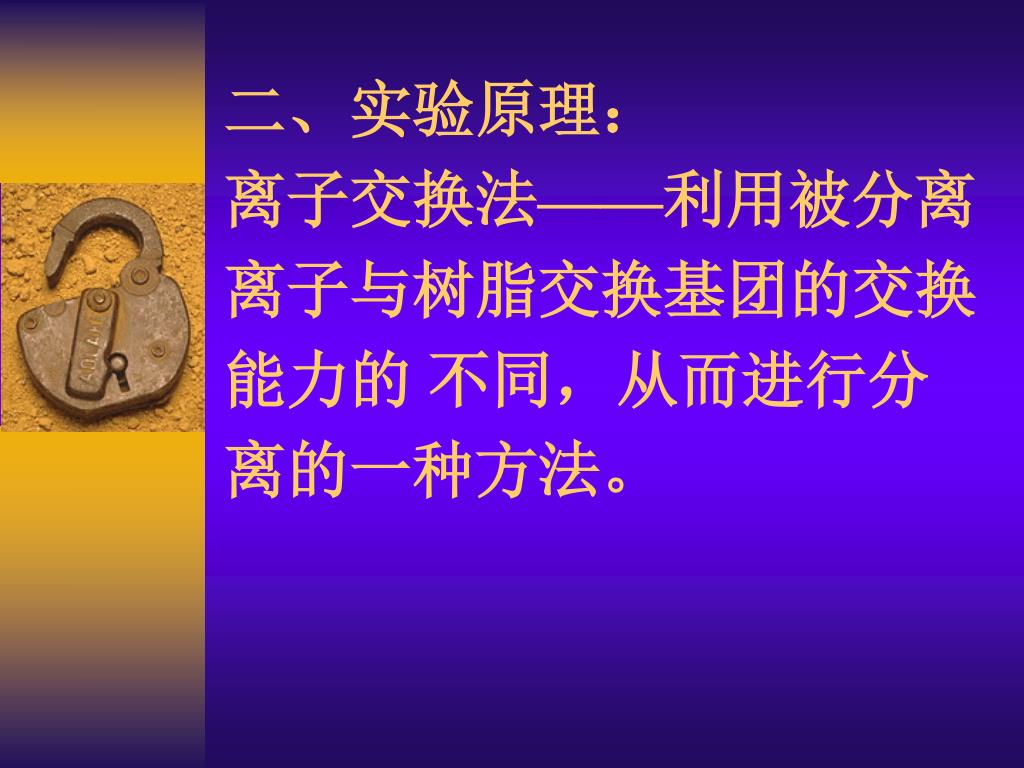 二、实验原理：
离子交换法——利用被分离离子与树脂交换基团的交换能力的 不同，从而进行分离的一种方法。